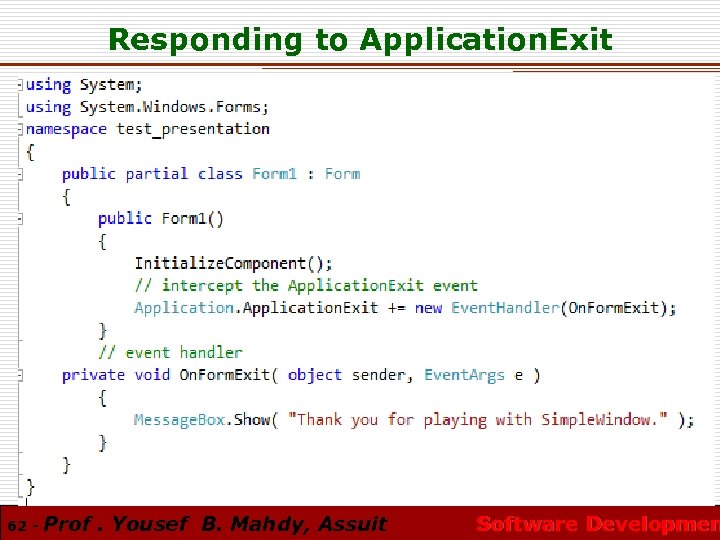 Responding to ApplicationExit

using System;
using System.Windows.Forms;
namespace test_presentation
{
    public partial class Form1 : Form
    {
        public Form1()
        {
            InitializeComponent();
            // intercept the ApplicationExit event
            Application.ApplicationExit += new EventHandler(OnFormExit);
        }
        // event handler
    private void OnFormExit( object sender, EventArgs e )
        {
            MessageBox.Show( "Thank you for playing with SimpleWindow." );
        }
    }
}

62 - Prof . Yousef B. Mahdy, Assuit

Software Developmen